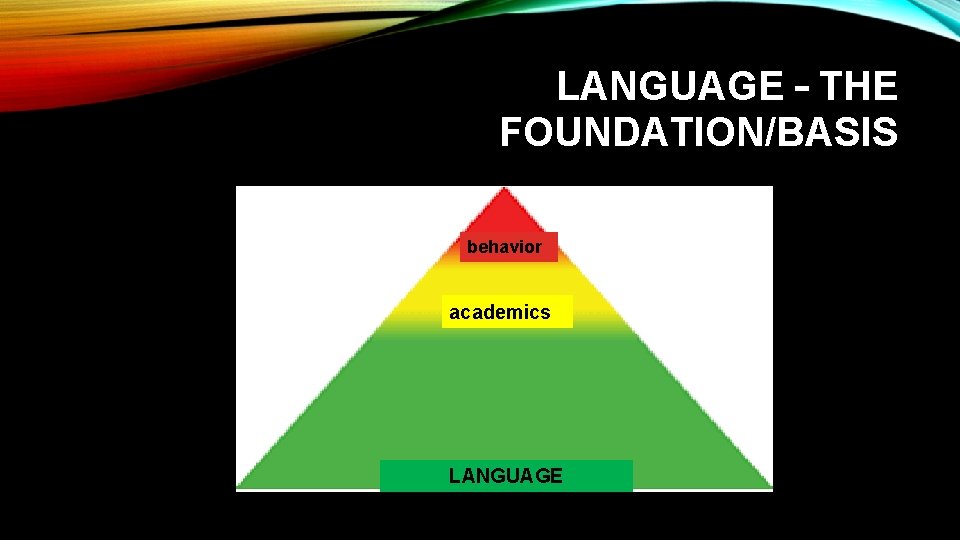 LANGUAGE – THE FOUNDATION/BASIS

behavior

academics

LANGUAGE